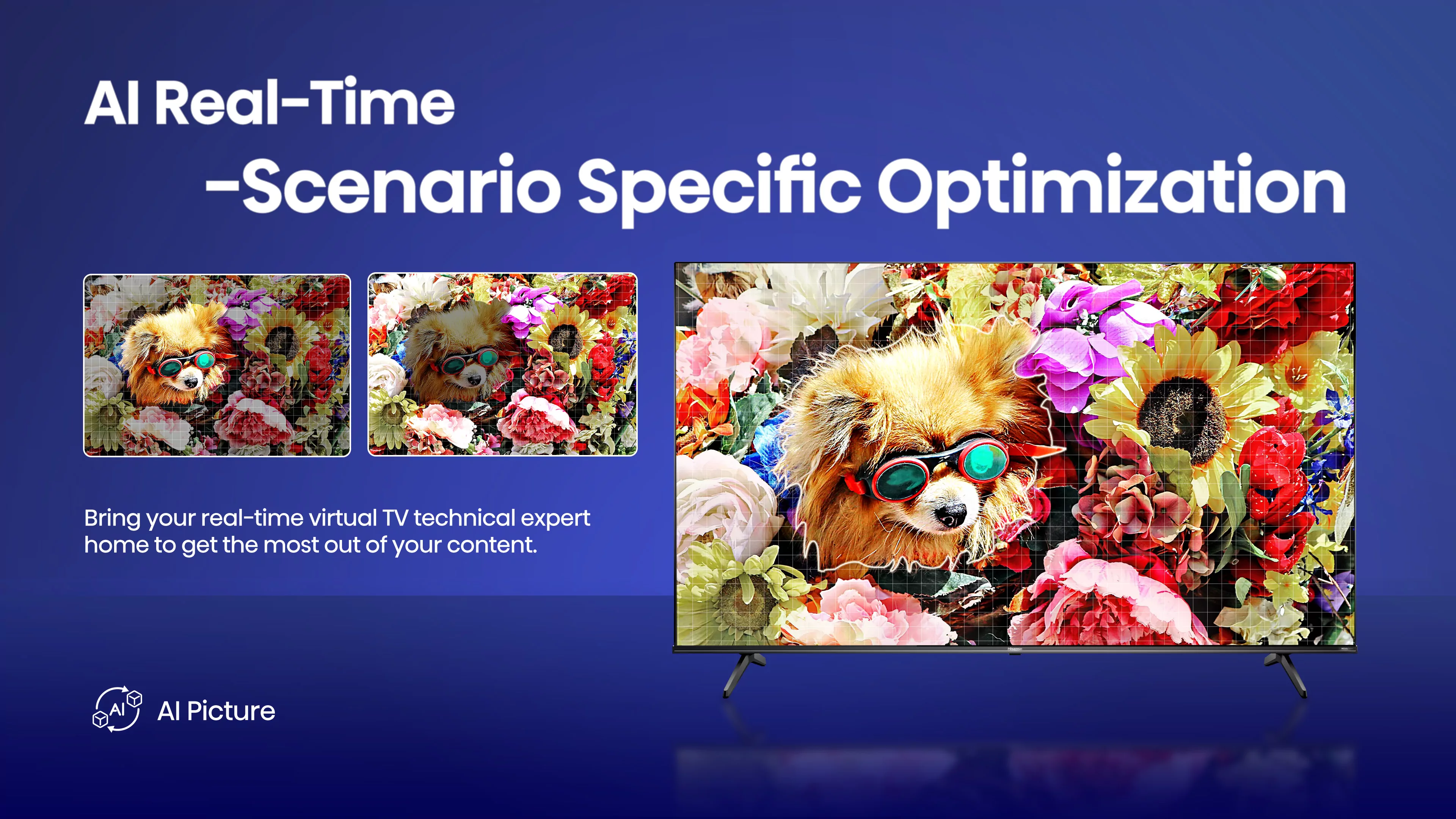 AI Real-Time
-Scenario Specific Optimization

Bring your real-time virtual TV technical expert home to get the most out of your content.

AI

AI Picture